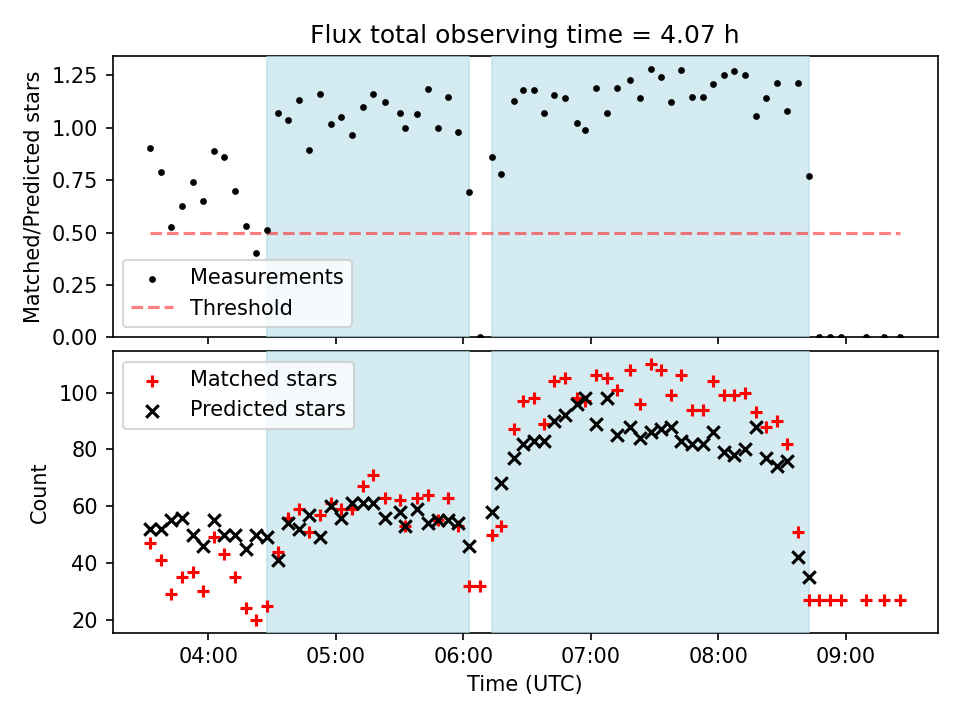 Flux total observing time = 4.07 h

Matched/Predicted stars

1.25
1.00
0.75
0.50
0.25
0.00

Measurements
Threshold

Matched stars
Predicted stars

Count

100
80
60
40
20

04:00
05:00
06:00
07:00
08:00
09:00

Time (UTC)